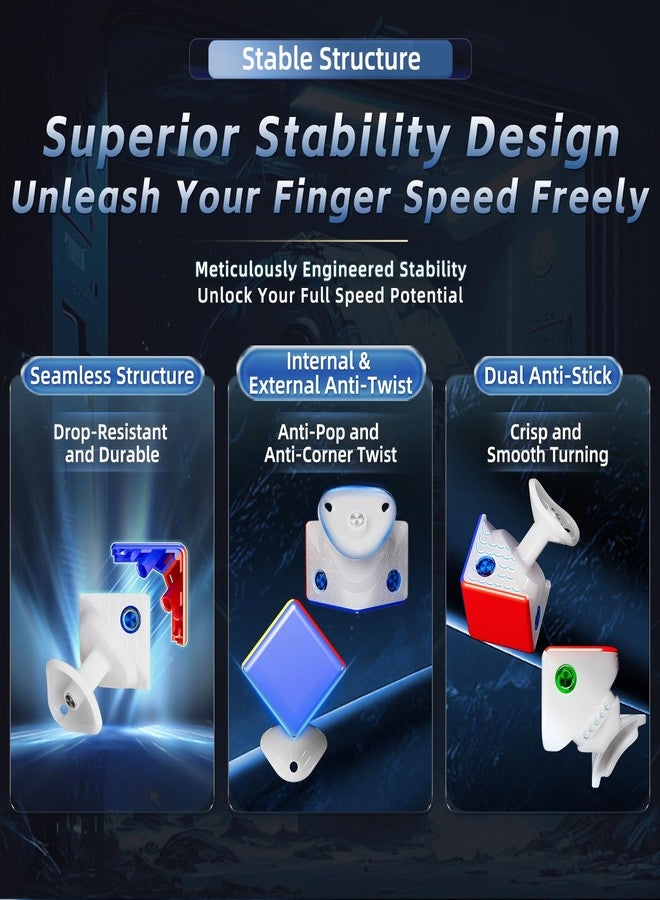 Stable Structure

Superior Stability Design
Unleash Your Finger Speed Freely

Meticulously Engineered Stability
Unlock Your Full Speed Potential

Seamless Structure

Drop-Resistant and Durable

Internal & External Anti-Twist

Anti-Pop and Anti-Corner Twist

Dual Anti-Stick

Crisp and Smooth Turning